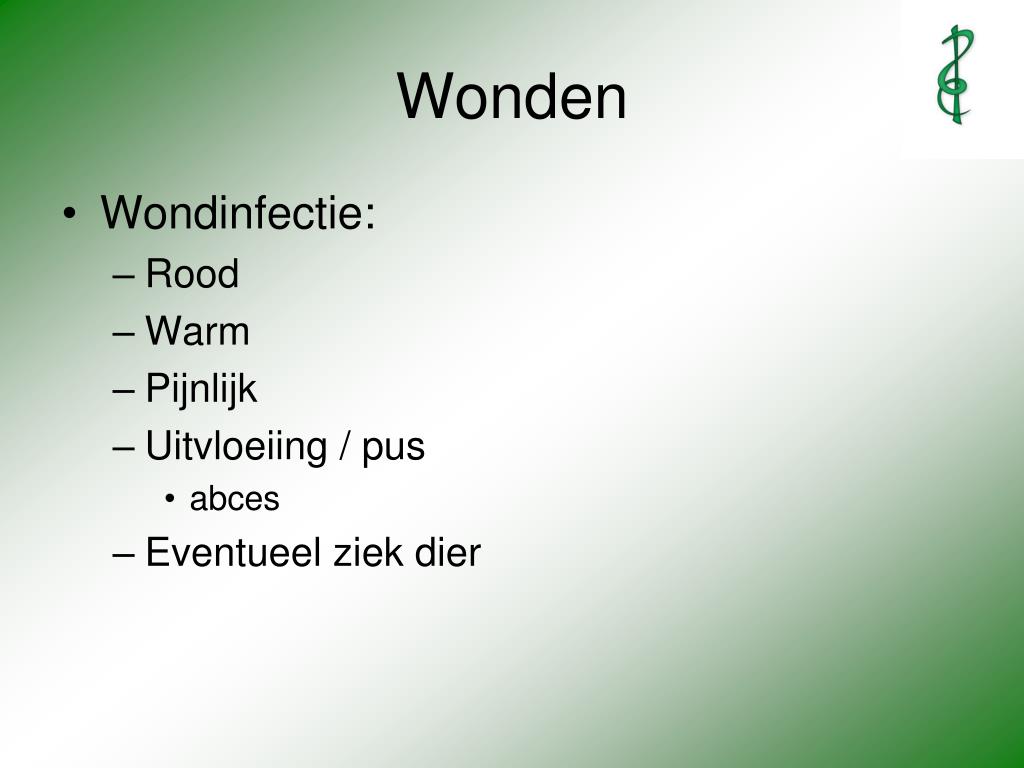 Wonden

• Wondinfectie:
– Rood
– Warm
– Pijnlijk
– Uitvloeiing / pus
• abces
– Eventueel ziek dier